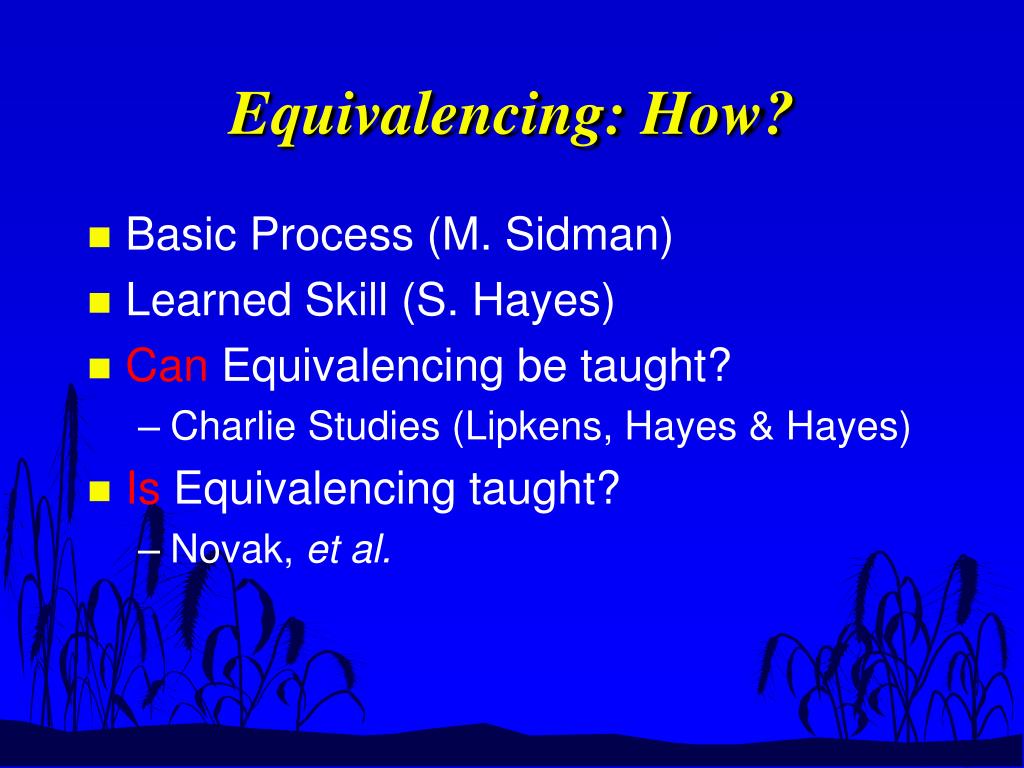 Equivalencing: How?

- Basic Process (M. Sidman)
- Learned Skill (S. Hayes)
- Can Equivalencing be taught?
  – Charlie Studies (Lipkens, Hayes & Hayes)
- Is Equivalencing taught?
  – Novak, et al.